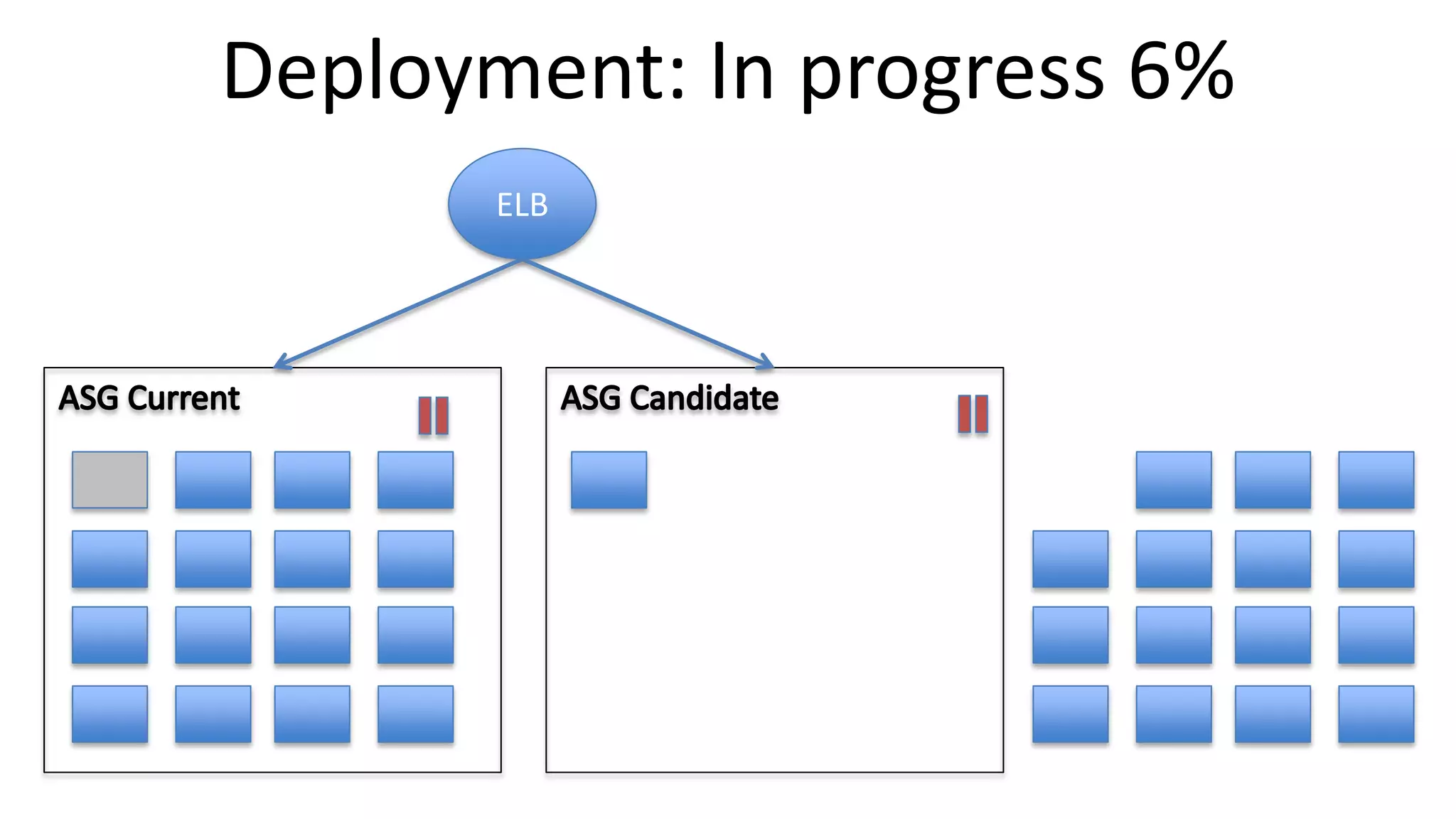 Deployment: In progress 6%

ELB

ASG Current

ASG Candidate